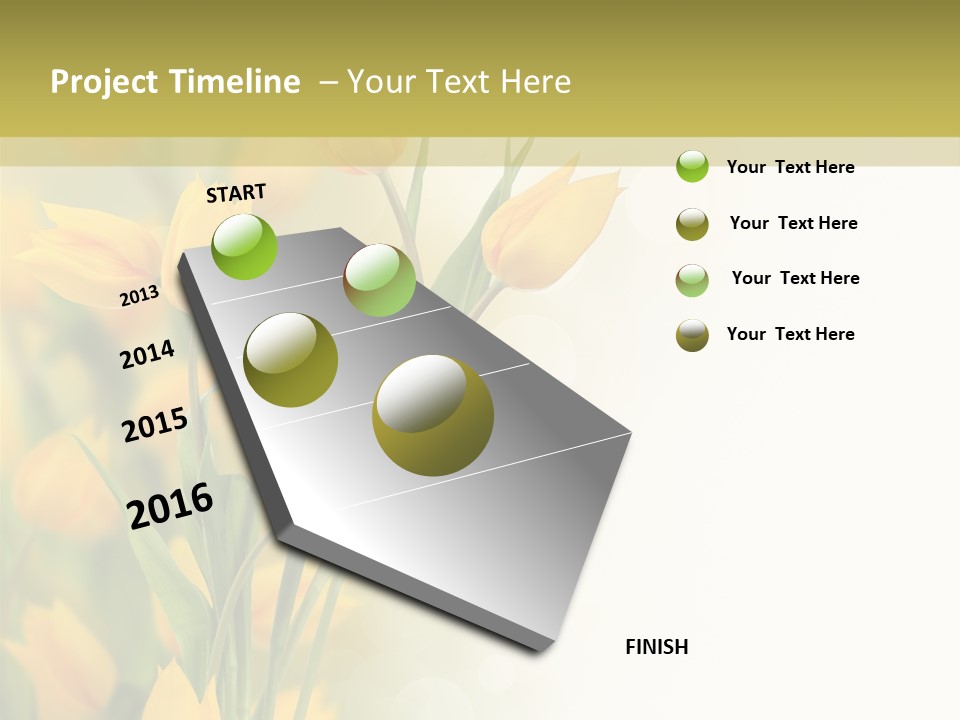 Project Timeline – Your Text Here

START

2013

2014

2015

2016

FINISH

Your Text Here

Your Text Here

Your Text Here

Your Text Here